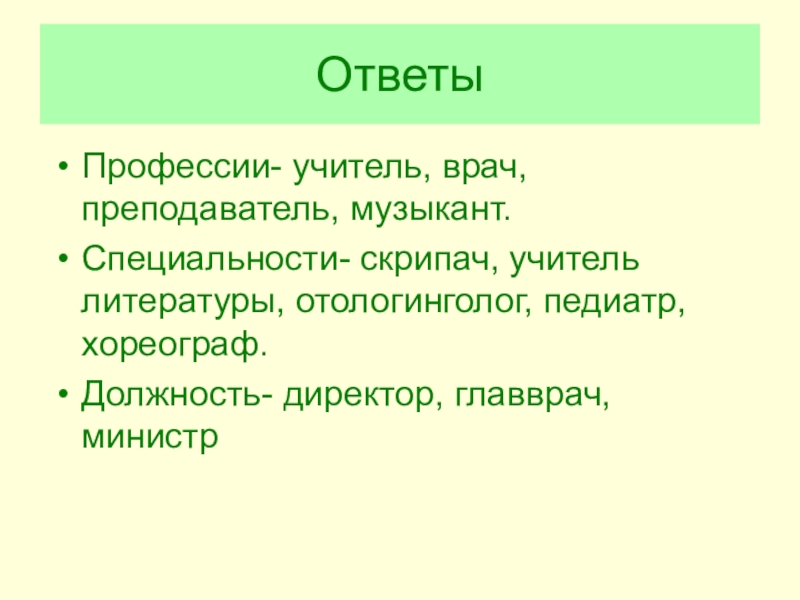 Ответы

• Профессии- учитель, врач, преподаватель, музыкант.

• Специальности- скрипач, учитель литературы, отологинголог, педиатр, хореограф.

• Должность- директор, главврач, министр